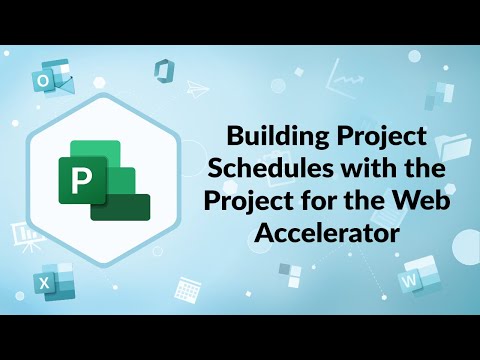 Building Project Schedules with the Project for the Web Accelerator